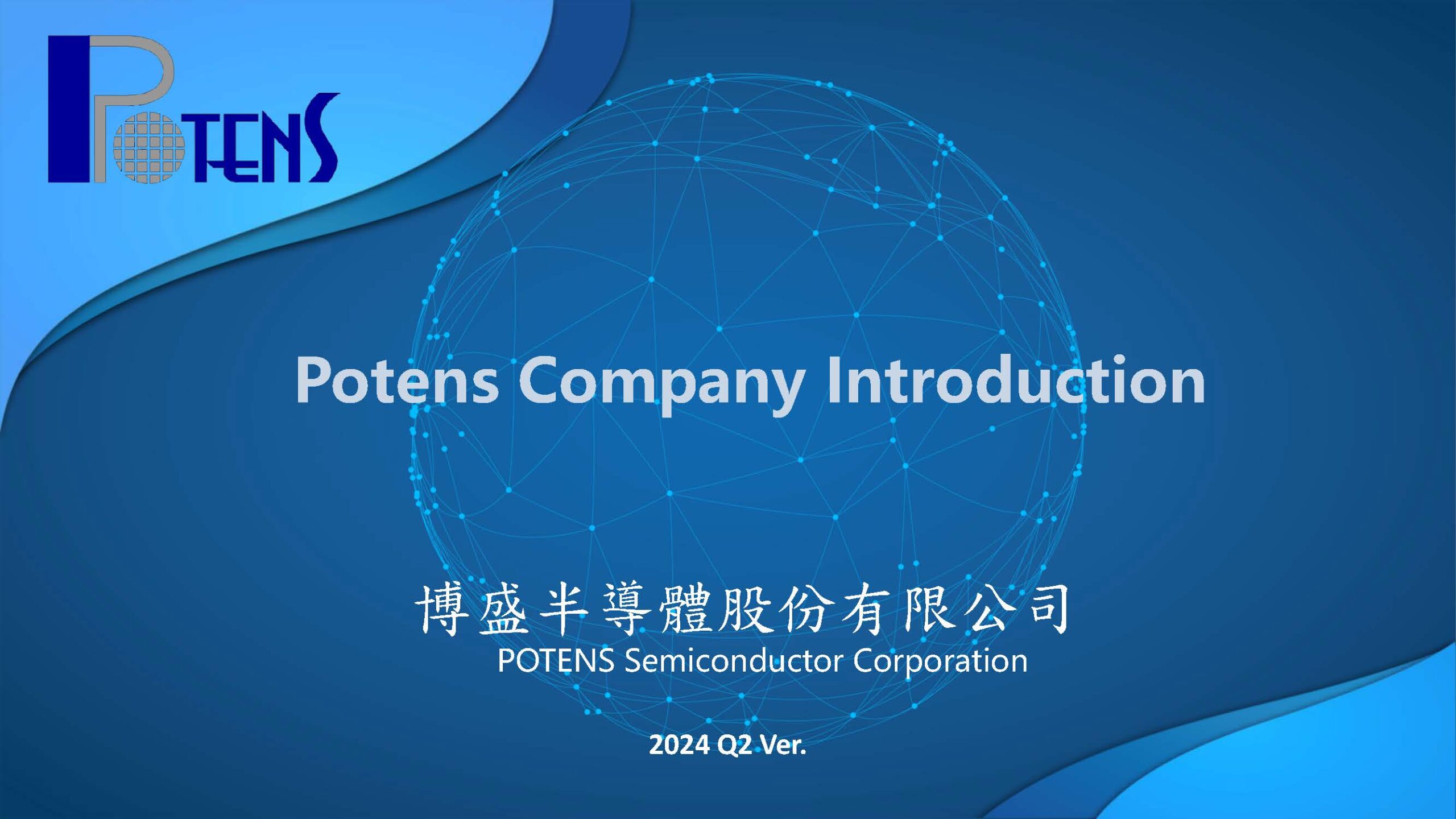 POTENS

Potens Company Introduction

博盛半導體股份有限公司
POTENS Semiconductor Corporation

2024 Q2 Ver.